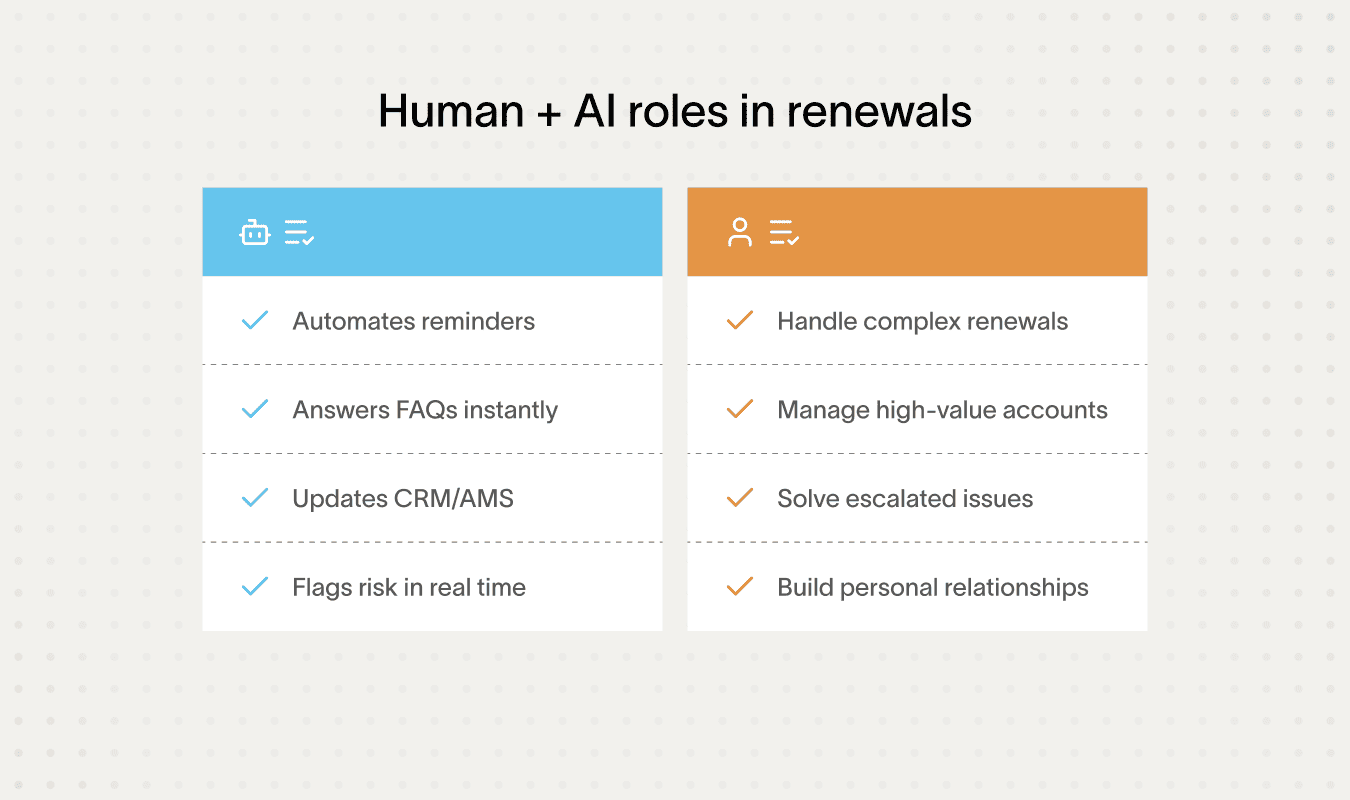 Human + AI roles in renewals

Automates reminders
Answers FAQs instantly
Updates CRM/AMS
Flags risk in real time

Handle complex renewals
Manage high-value accounts
Solve escalated issues
Build personal relationships